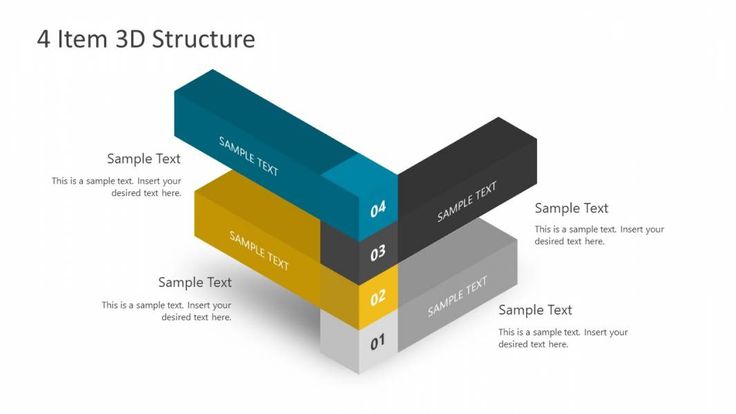 4 Item 3D Structure

Sample Text

This is a sample text. Insert your desired text here.

SAMPLE TEXT

04

SAMPLE TEXT

Sample Text

This is a sample text. Insert your desired text here.

SAMPLE TEXT

03

Sample Text

This is a sample text. Insert your desired text here.

02

SAMPLE TEXT

Sample Text

This is a sample text. Insert your desired text here.

01